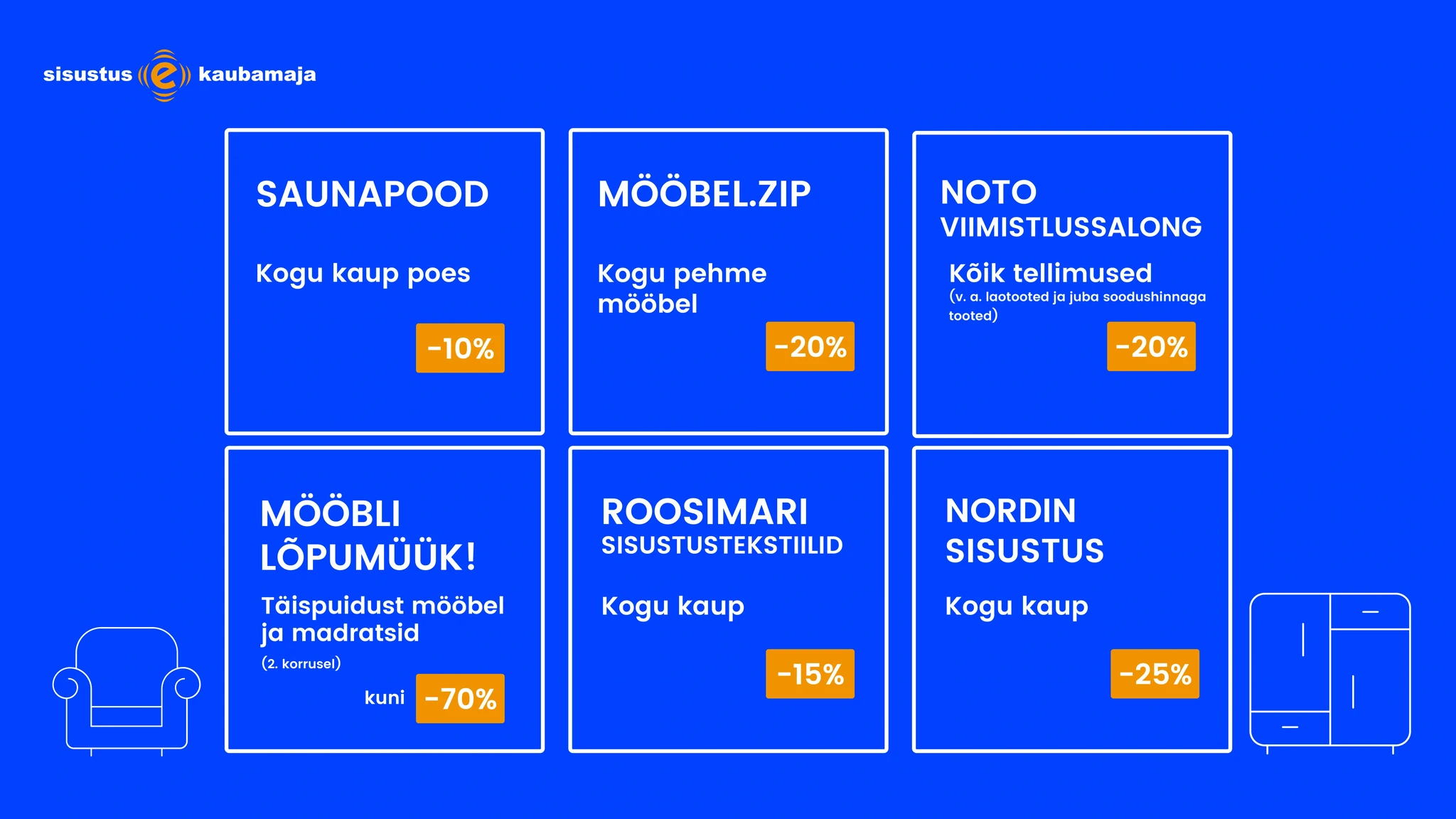 sisustus e kaubamaja

SAUNAPOOD

Kogu kaup poes

-10%

MÖÖBEL.ZIP

Kogu pehme mööbel

-20%

NOTO VIIMISTLUSSALONG

Kõik tellimused
(v. a. laotooted ja juba soodushinnaga tooted)

-20%

MÖÖBLI LÕPUMÜÜK!

Täispuidust mööbel ja madratsid
(2. korrusel)

kuni -70%

ROOSIMARI SISUSTUSTEKSTIILID

Kogu kaup

-15%

NORDIN SISUSTUS

Kogu kaup

-25%